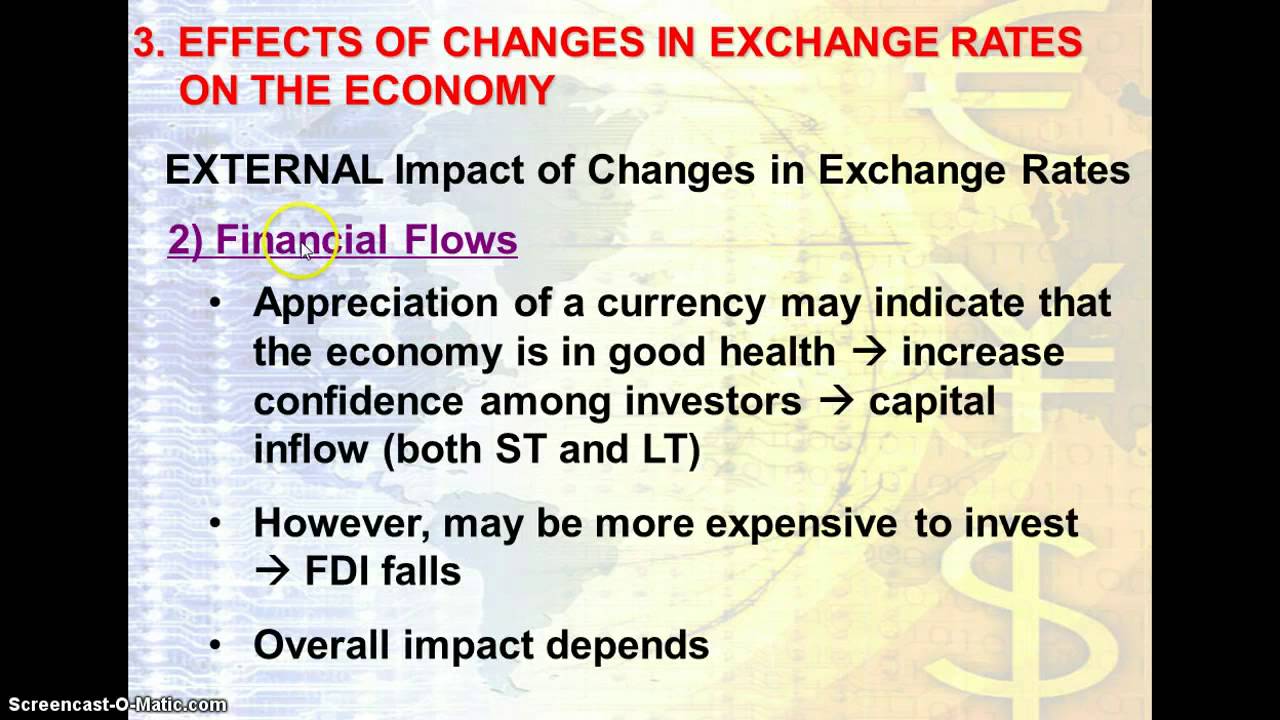 3. EFFECTS OF CHANGES IN EXCHANGE RATES ON THE ECONOMY

EXTERNAL Impact of Changes in Exchange Rates

2) Financial Flows

• Appreciation of a currency may indicate that the economy is in good health → increase confidence among investors → capital inflow (both ST and LT)

• However, may be more expensive to invest → FDI falls

• Overall impact depends

Screencast-O-Matic.com